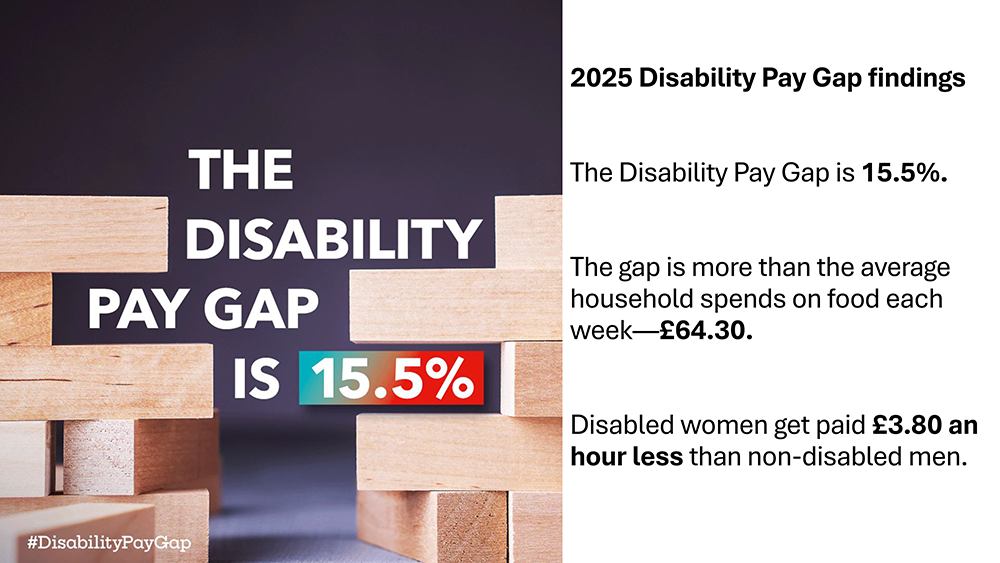 THE DISABILITY PAY GAP IS 15.5%

#DisabilityPayGap

2025 Disability Pay Gap findings

The Disability Pay Gap is 15.5%.

The gap is more than the average household spends on food each week—£64.30.

Disabled women get paid £3.80 an hour less than non-disabled men.